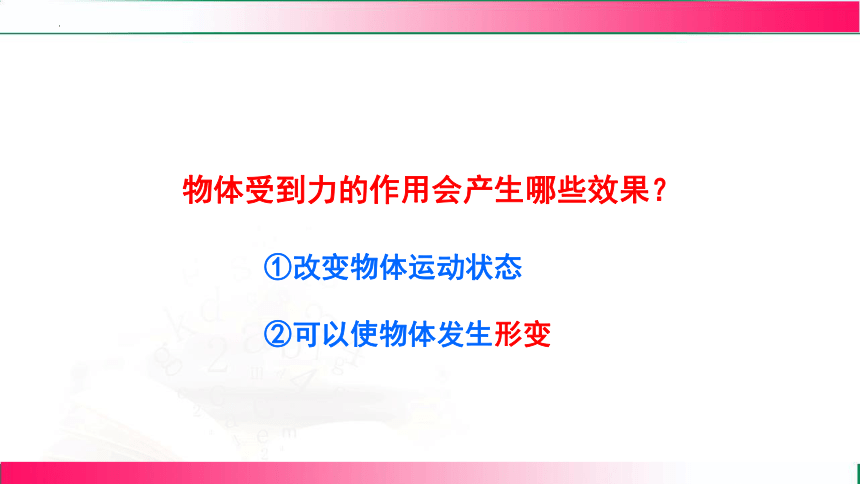 物体受到力的作用会产生哪些效果？

①改变物体运动状态

②可以使物体发生形变